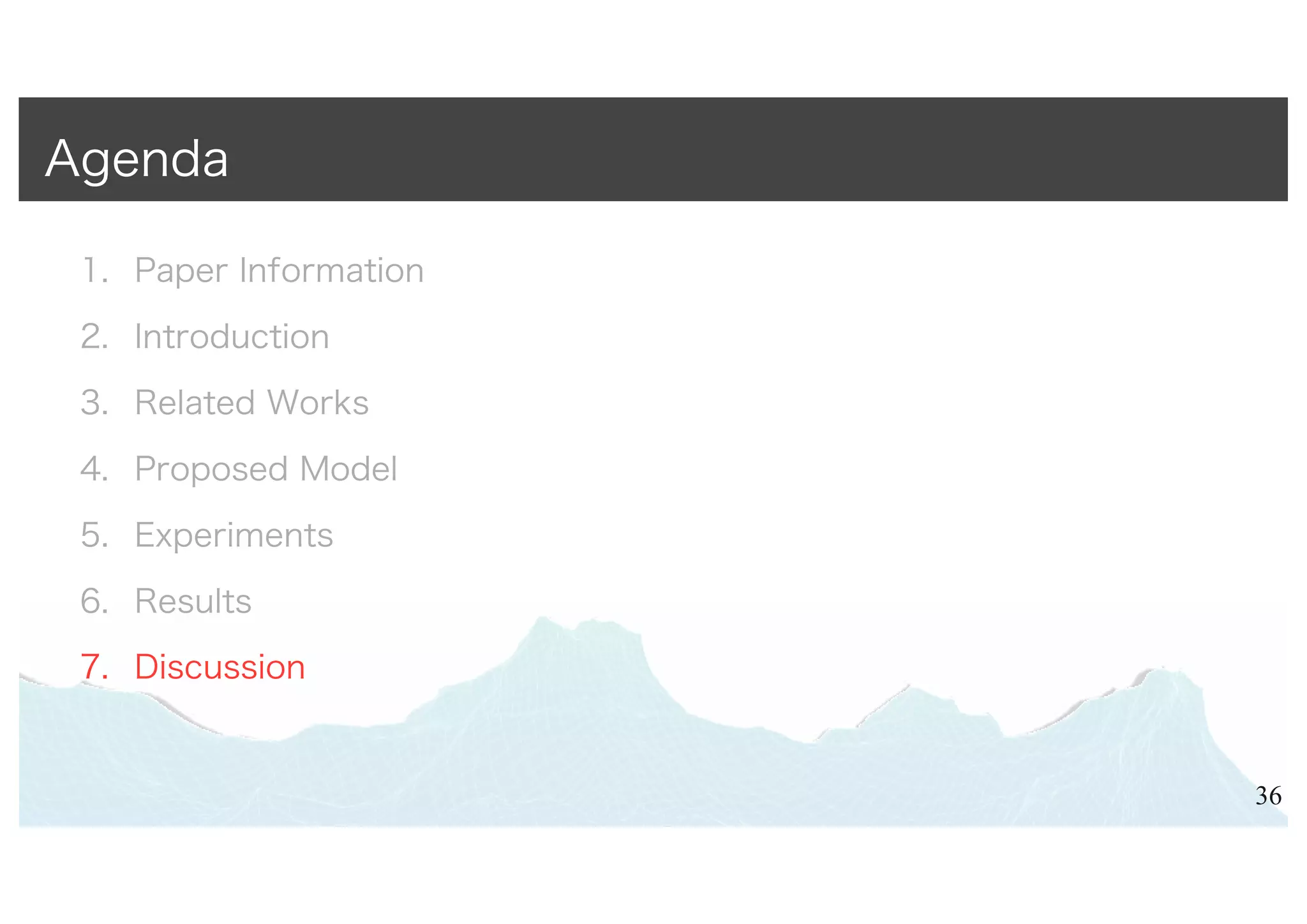 Agenda

1. Paper Information
2. Introduction
3. Related Works
4. Proposed Model
5. Experiments
6. Results
7. Discussion

36